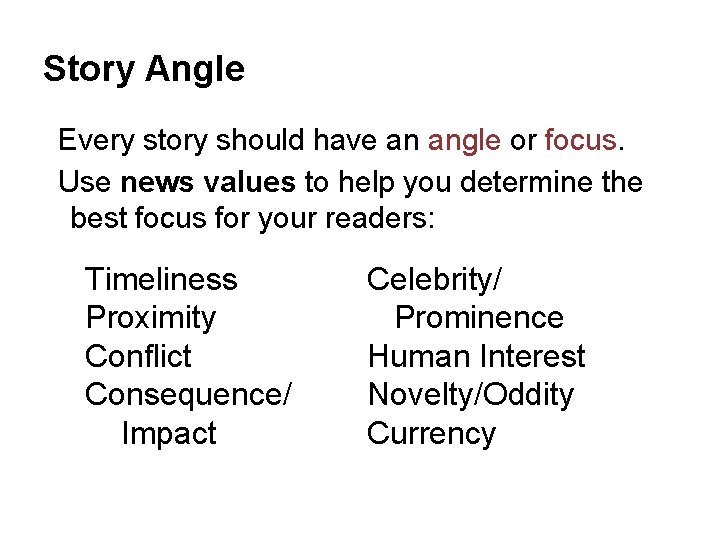 Story Angle

Every story should have an angle or focus.

Use news values to help you determine the best focus for your readers:

Timeliness
Proximity
Conflict
Consequence/ Impact

Celebrity/ Prominence
Human Interest
Novelty/Oddity
Currency